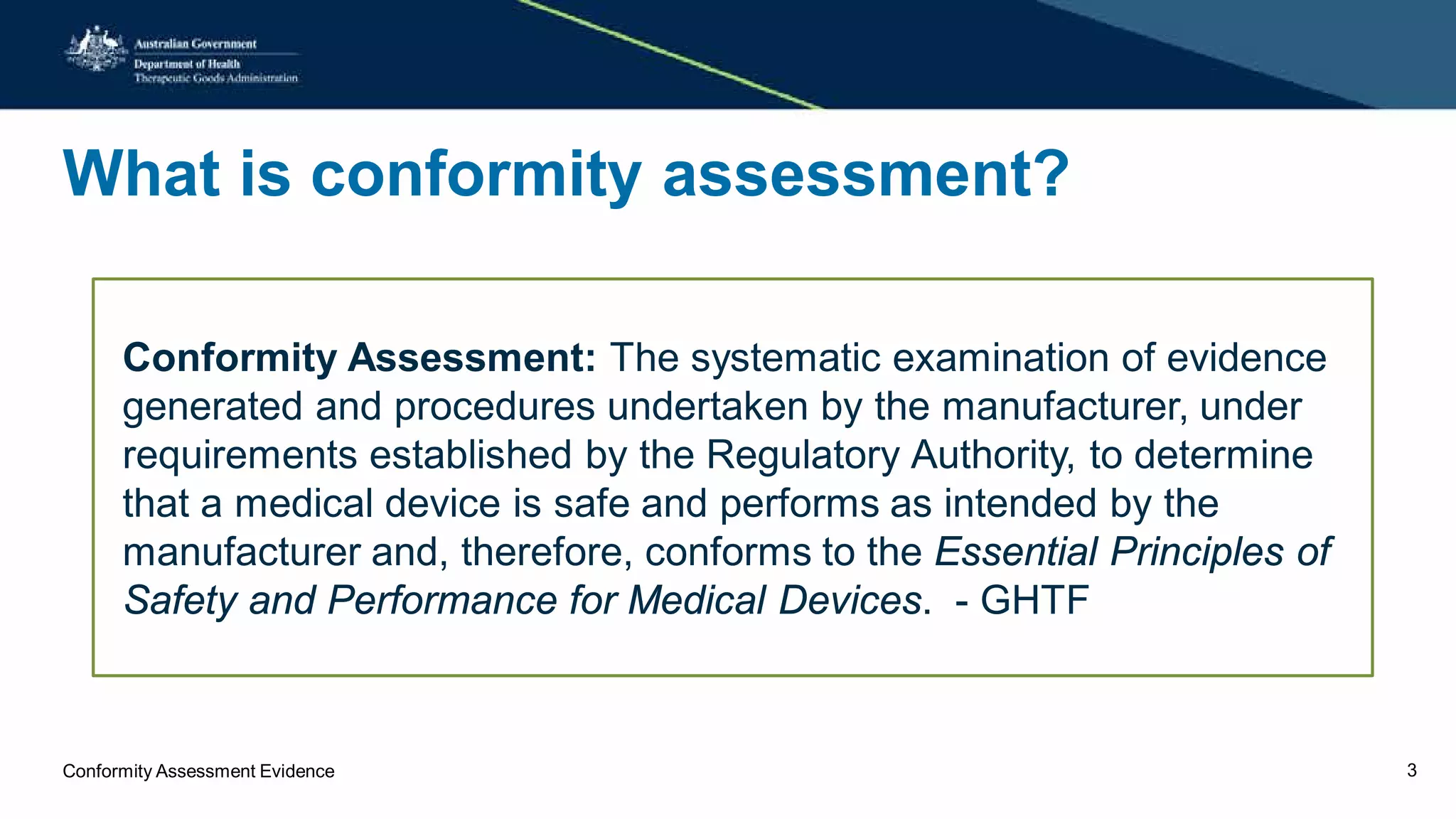 Australian Government
Department of Health
Therapeutic Goods Administration

What is conformity assessment?

Conformity Assessment: The systematic examination of evidence generated and procedures undertaken by the manufacturer, under requirements established by the Regulatory Authority, to determine that a medical device is safe and performs as intended by the manufacturer and, therefore, conforms to the Essential Principles of Safety and Performance for Medical Devices. - GHTF

Conformity Assessment Evidence

3